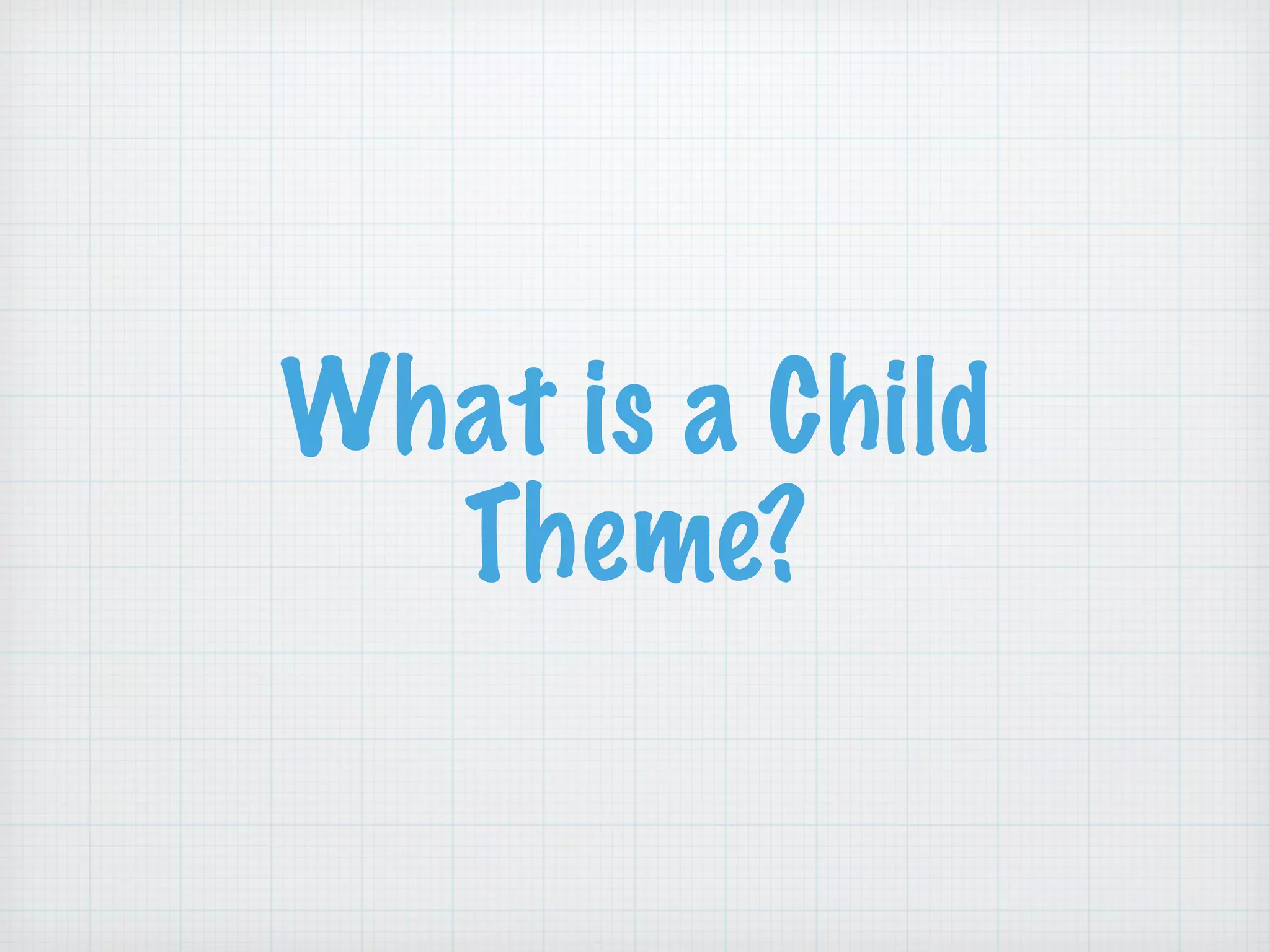 What is a Child Theme?